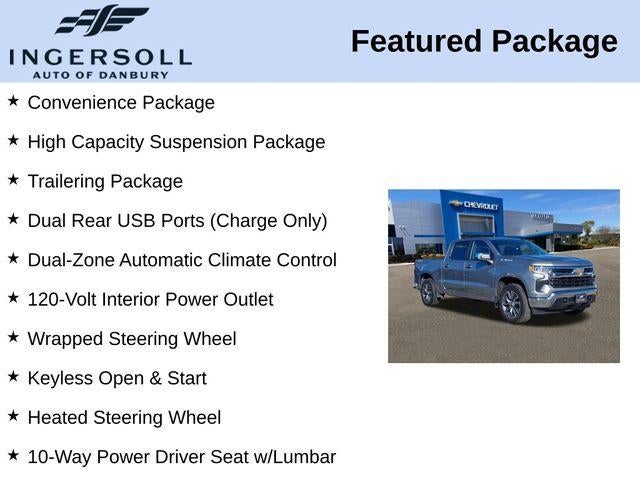 INGERSOLL
AUTO OF DANBURY

Featured Package

★ Convenience Package

★ High Capacity Suspension Package

★ Trailering Package

★ Dual Rear USB Ports (Charge Only)

★ Dual-Zone Automatic Climate Control

★ 120-Volt Interior Power Outlet

★ Wrapped Steering Wheel

★ Keyless Open & Start

★ Heated Steering Wheel

★ 10-Way Power Driver Seat w/Lumbar

CHEVROLET